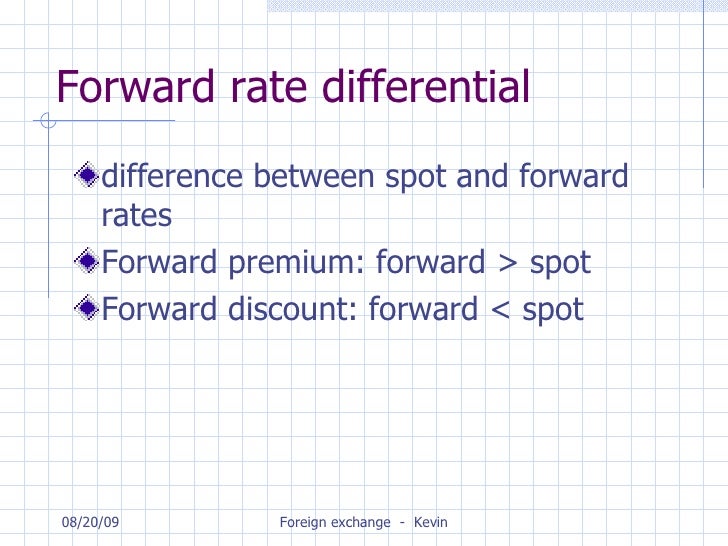 Forward rate differential

difference between spot and forward rates

Forward premium: forward > spot

Forward discount: forward < spot

08/20/09

Foreign exchange - Kevin